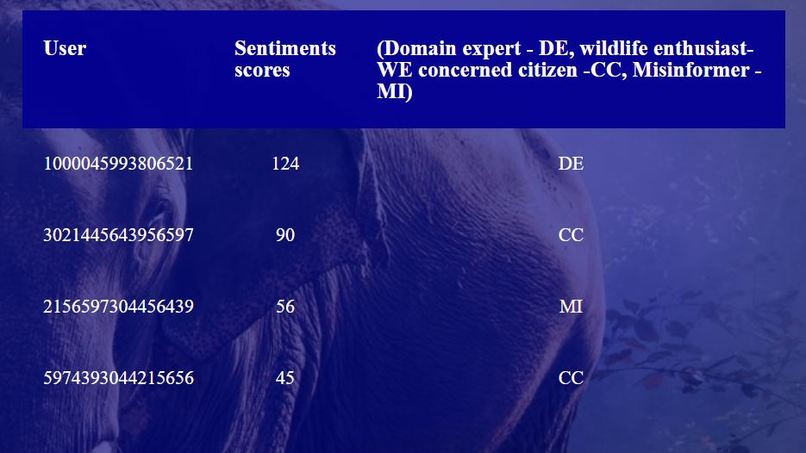 | User | Sentiments scores | (Domain expert - DE, wildlife enthusiast- WE concerned citizen -CC, Misinformer - MI) |
|---|---|---|
| 1000045993806521 | 124 | DE |
| 3021445643956597 | 90 | CC |
| 2156597304456439 | 56 | MI |
| 5974393044215656 | 45 | CC |